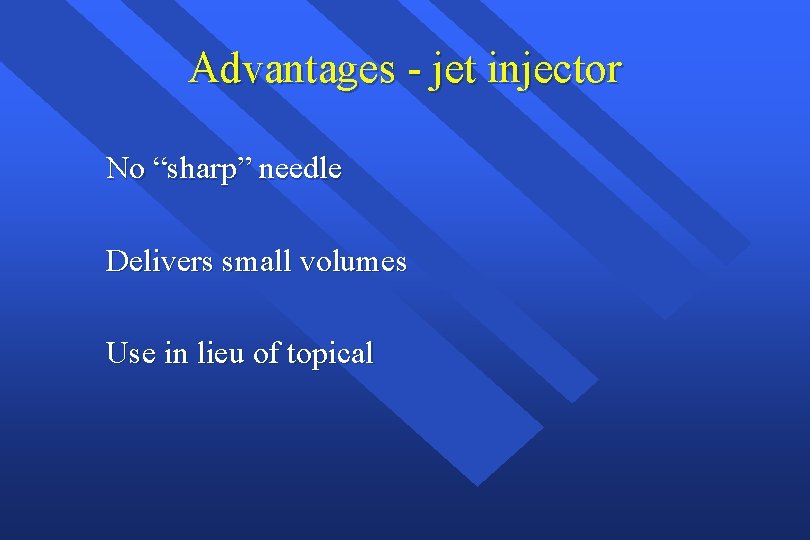 Advantages - jet injector

No “sharp” needle

Delivers small volumes

Use in lieu of topical